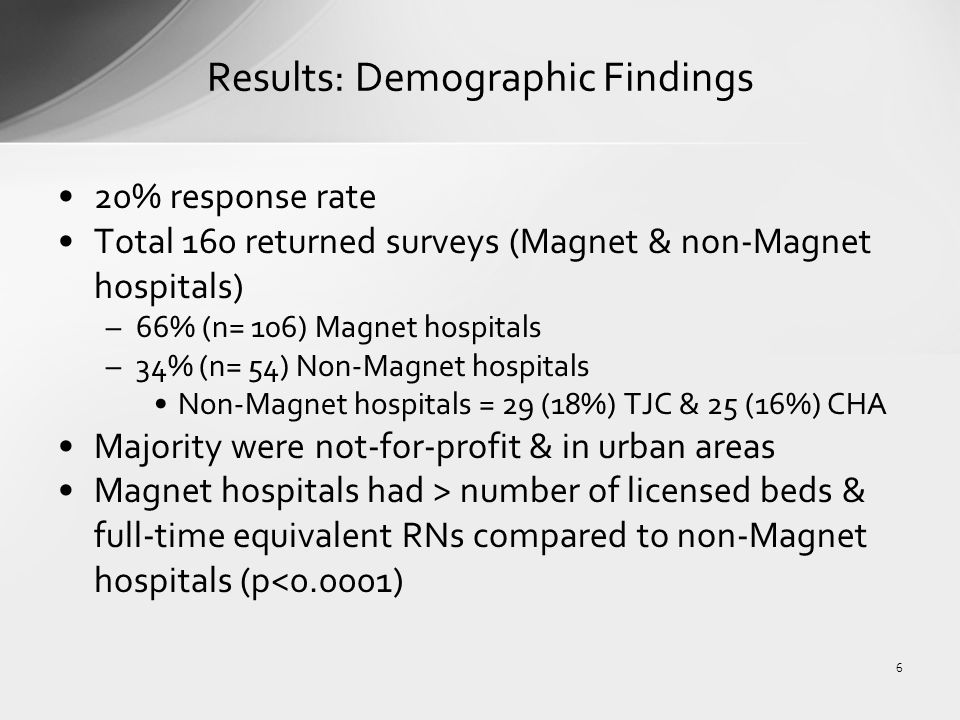 Results: Demographic Findings

• 20% response rate
• Total 160 returned surveys (Magnet & non-Magnet hospitals)
– 66% (n= 106) Magnet hospitals
– 34% (n= 54) Non-Magnet hospitals
• Non-Magnet hospitals = 29 (18%) TJC & 25 (16%) CHA
• Majority were not-for-profit & in urban areas
• Magnet hospitals had > number of licensed beds & full-time equivalent RNs compared to non-Magnet hospitals (p<0.0001)

6